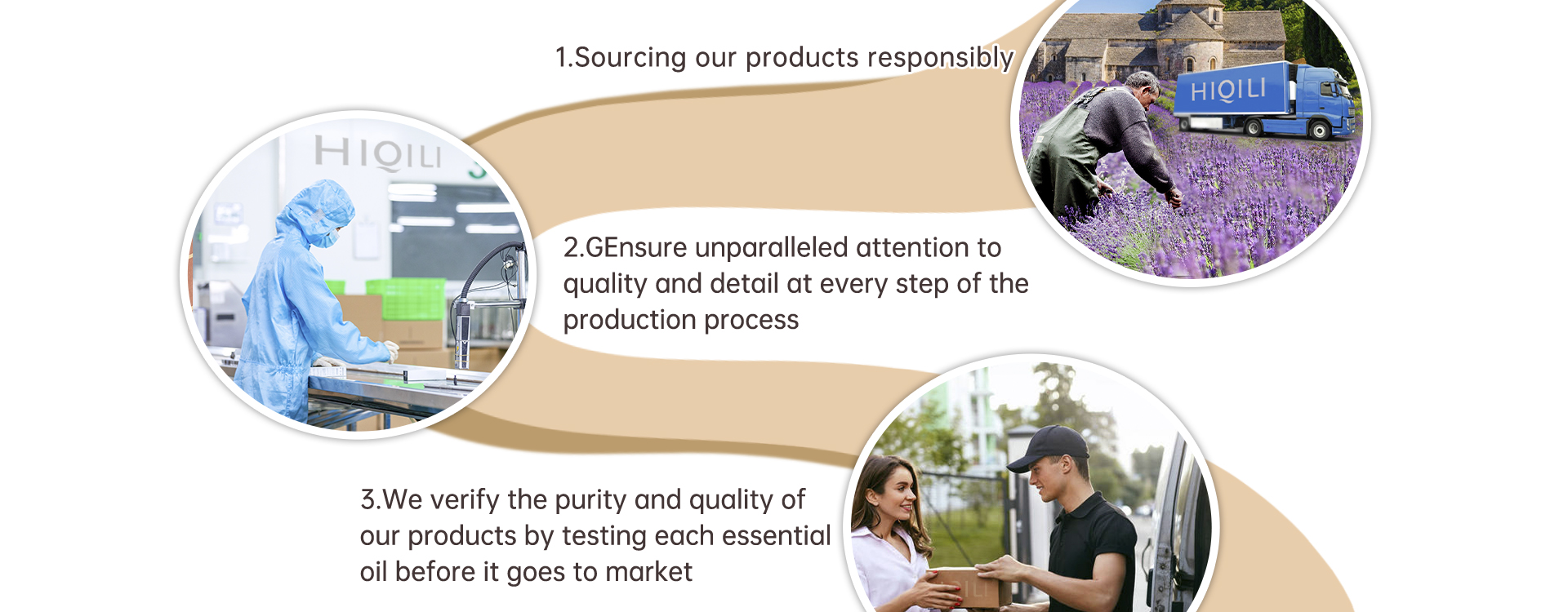 1.Sourcing our products responsibly

HIQILI

HIQILI

2.GEnsure unparalleled attention to quality and detail at every step of the production process

3.We verify the purity and quality of our products by testing each essential oil before it goes to market